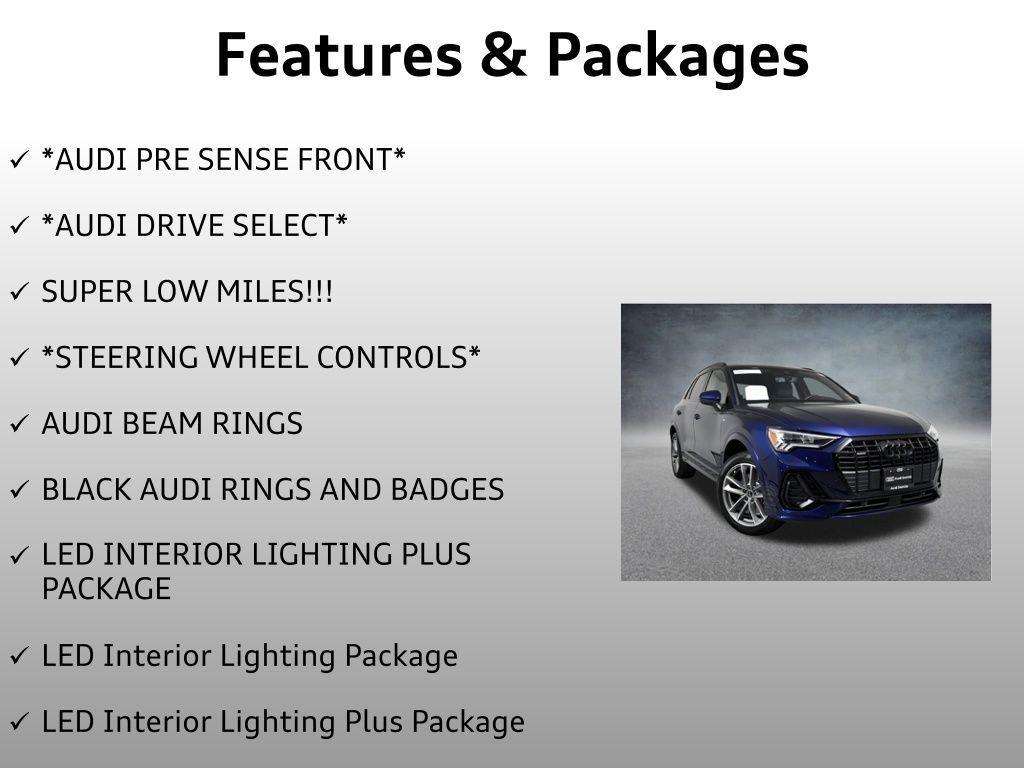 Features & Packages

✓ *AUDI PRE SENSE FRONT*

✓ *AUDI DRIVE SELECT*

✓ SUPER LOW MILES!!!

✓ *STEERING WHEEL CONTROLS*

✓ AUDI BEAM RINGS

✓ BLACK AUDI RINGS AND BADGES

✓ LED INTERIOR LIGHTING PLUS PACKAGE

✓ LED Interior Lighting Package

✓ LED Interior Lighting Plus Package